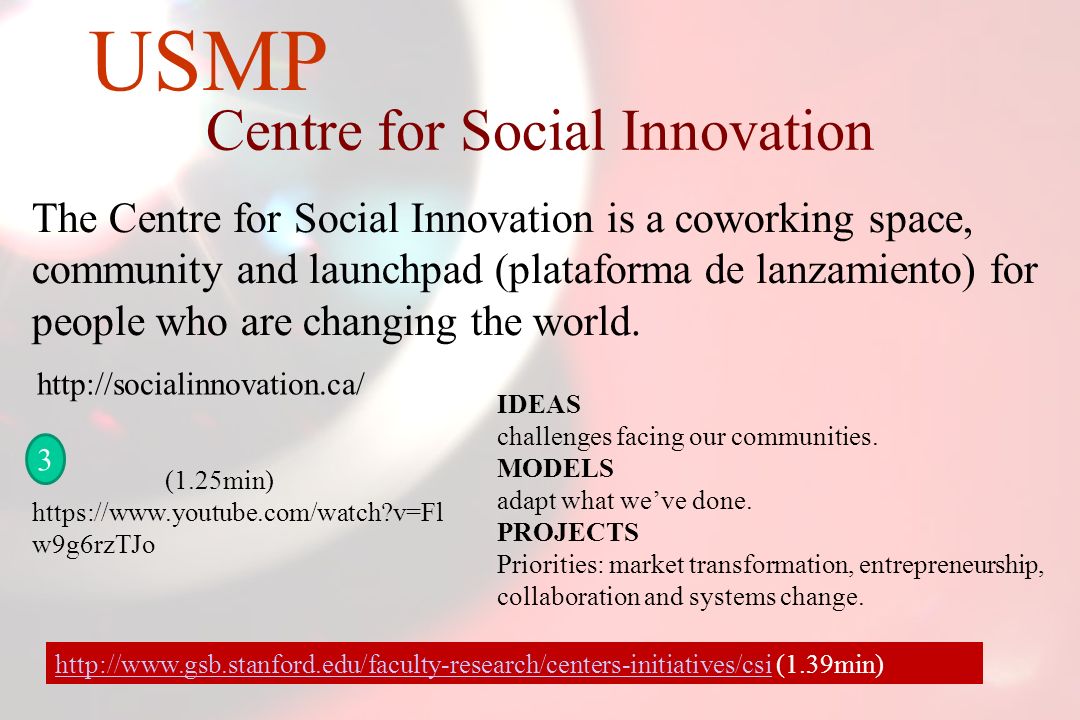 USMP

Centre for Social Innovation

The Centre for Social Innovation is a coworking space, community and launchpad (plataforma de lanzamiento) for people who are changing the world.

http://socialinnovation.ca/

3

(1.25min)
https://www.youtube.com/watch?v=Flw9g6rzTJo

IDEAS
challenges facing our communities.
MODELS
adapt what we've done.
PROJECTS
Priorities: market transformation, entrepreneurship, collaboration and systems change.

http://www.gsb.stanford.edu/faculty-research/centers-initiatives/csi (1.39min)